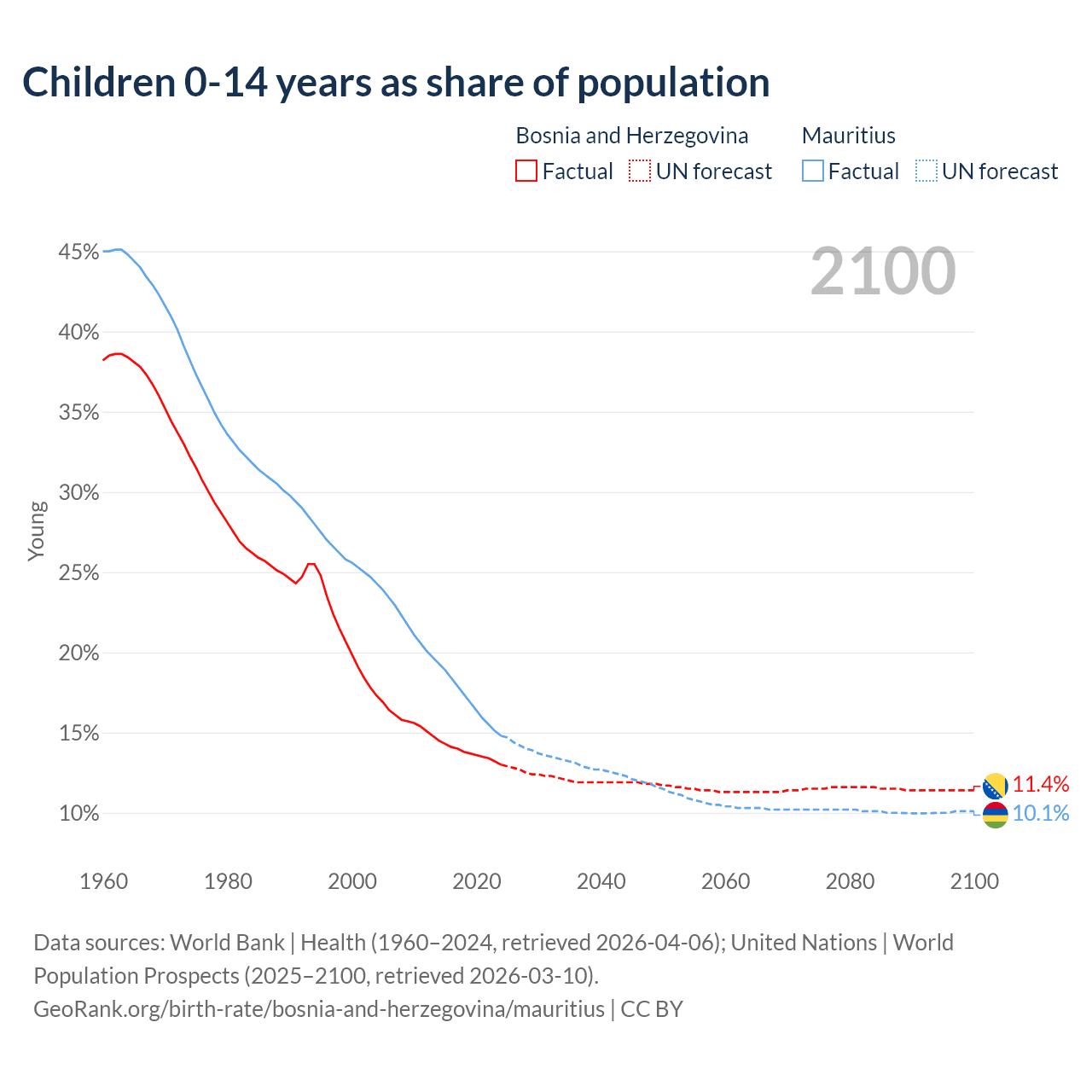 Children 0-14 years as share of population

Bosnia and Herzegovina
Factual
UN forecast

Mauritius
Factual
UN forecast

2100

45%
40%
35%
30%
25%
20%
15%
10%

Young

11.4%
10.1%

1960
1980
2000
2020
2040
2060
2080
2100

Data sources: World Bank | Health (1960–2024, retrieved 2026-04-06); United Nations | World Population Prospects (2025–2100, retrieved 2026-03-10).
GeoRank.org/birth-rate/bosnia-and-herzegovina/mauritius | CC BY